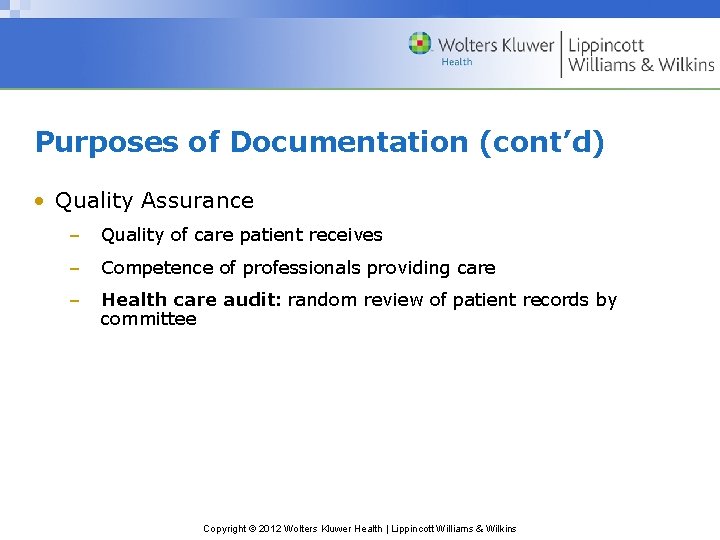 Wolters Kluwer
Health
Lippincott
Williams & Wilkins

Purposes of Documentation (cont'd)

• Quality Assurance
– Quality of care patient receives
– Competence of professionals providing care
– Health care audit: random review of patient records by committee

Copyright © 2012 Wolters Kluwer Health | Lippincott Williams & Wilkins